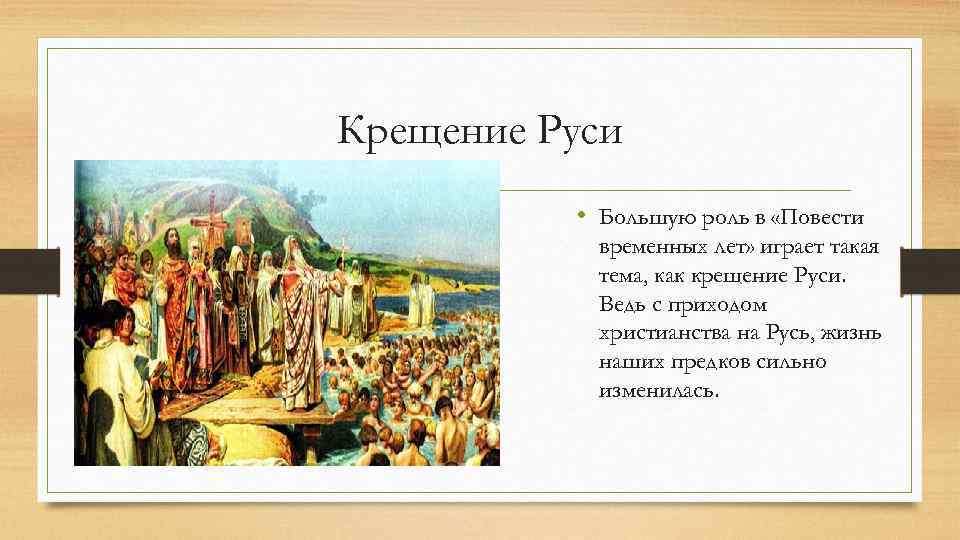 Крещение Руси

• Большую роль в «Повести временных лет» играет такая тема, как крещение Руси. Ведь с приходом христианства на Русь, жизнь наших предков сильно изменилась.